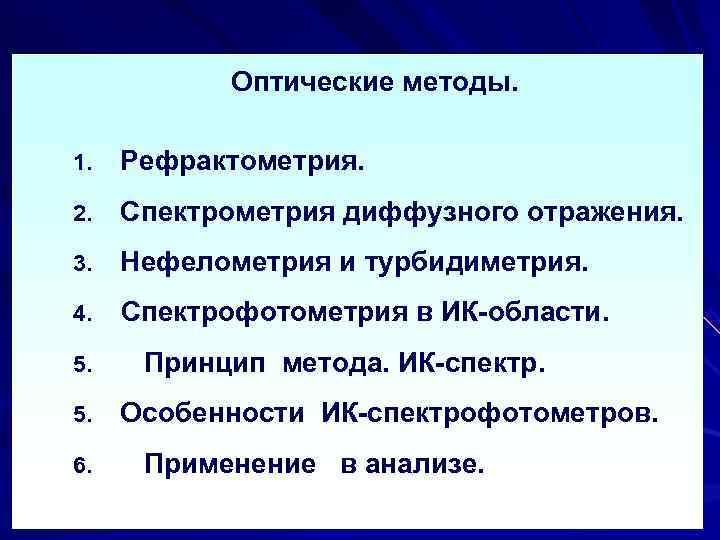 Оптические методы.

1. Рефрактометрия.

2. Спектрометрия диффузного отражения.

3. Нефелометрия и турбидиметрия.

4. Спектрофотометрия в ИК-области.

5. Принцип метода. ИК-спектр.

5. Особенности ИК-спектрофотометров.

6. Применение в анализе.